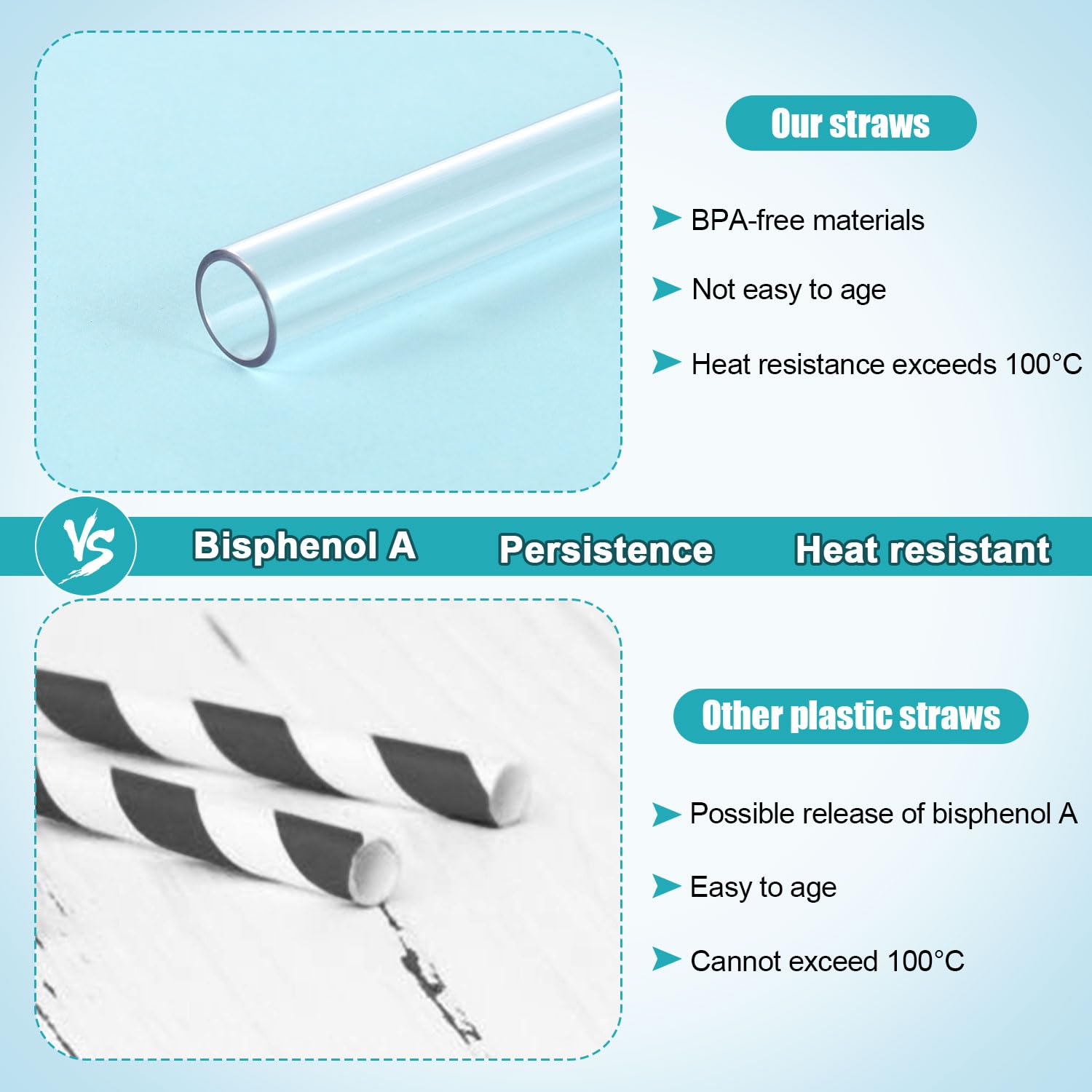 Our straws

BPA-free materials

Not easy to age

Heat resistance exceeds 100°C

VS

Bisphenol A

Persistence

Heat resistant

Other plastic straws

Possible release of bisphenol A

Easy to age

Cannot exceed 100°C